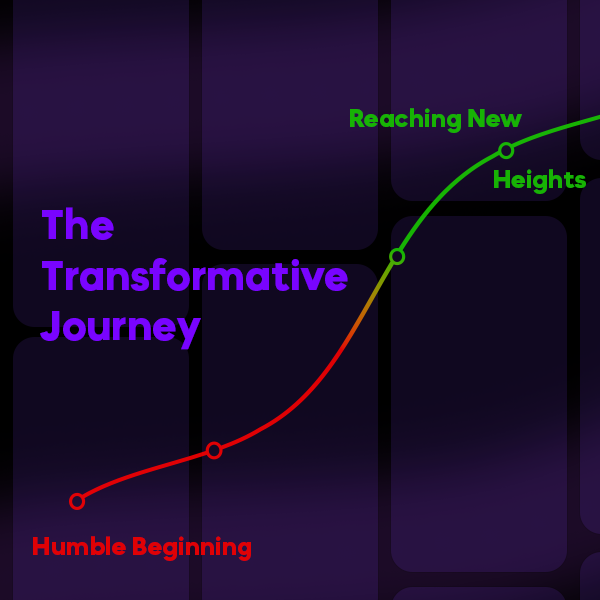 Reaching New
Heights

The Transformative Journey

Humble Beginning